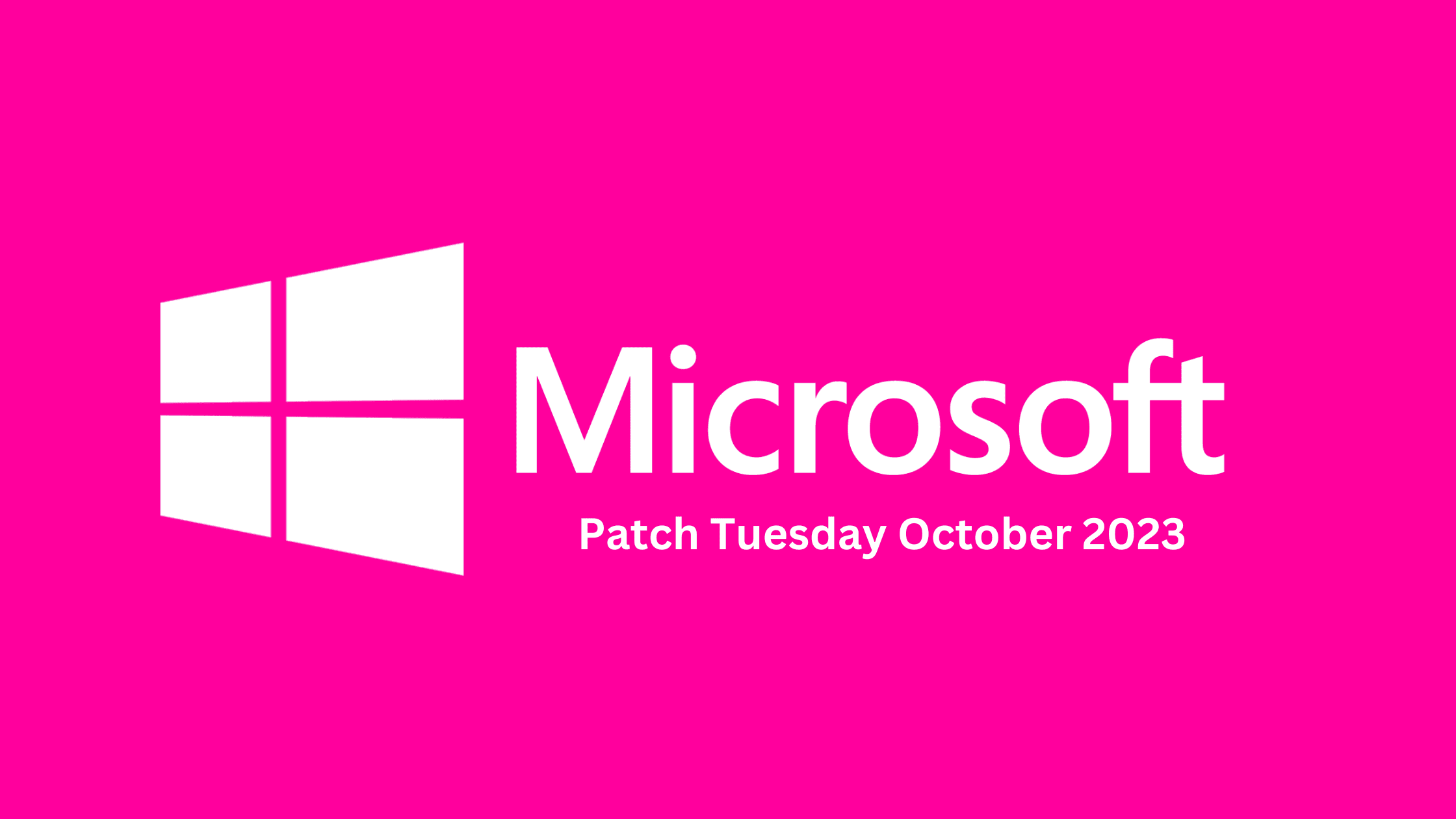 Microsoft

Patch Tuesday October 2023